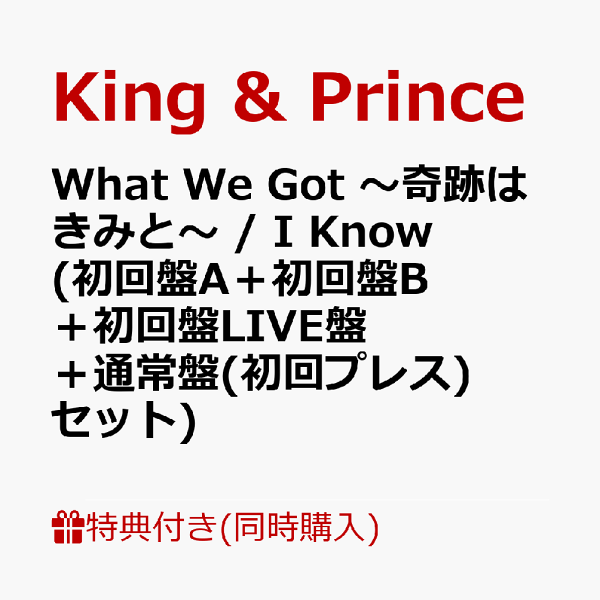 King & Prince

What We Got ～奇跡はきみと～ / I Know (初回盤A＋初回盤B＋初回盤LIVE盤＋通常盤(初回プレス)セット)

特典付き(同時購入)